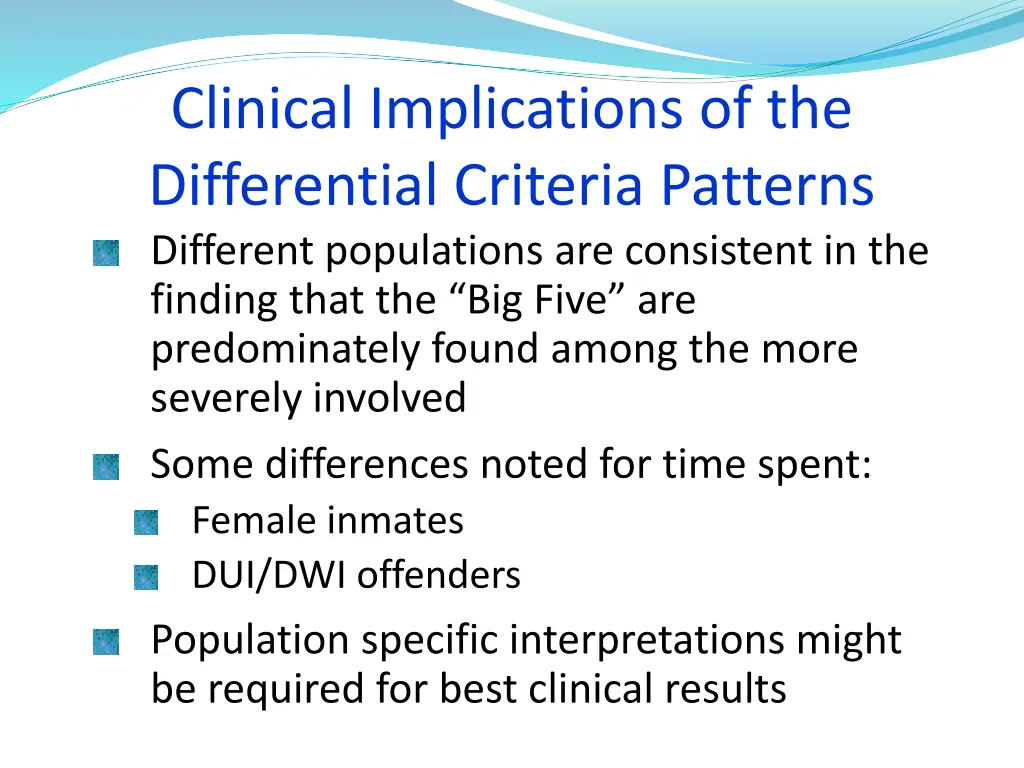 Clinical Implications of the Differential Criteria Patterns

Different populations are consistent in the finding that the “Big Five” are predominately found among the more severely involved

Some differences noted for time spent:

Female inmates

DUI/DWI offenders

Population specific interpretations might be required for best clinical results